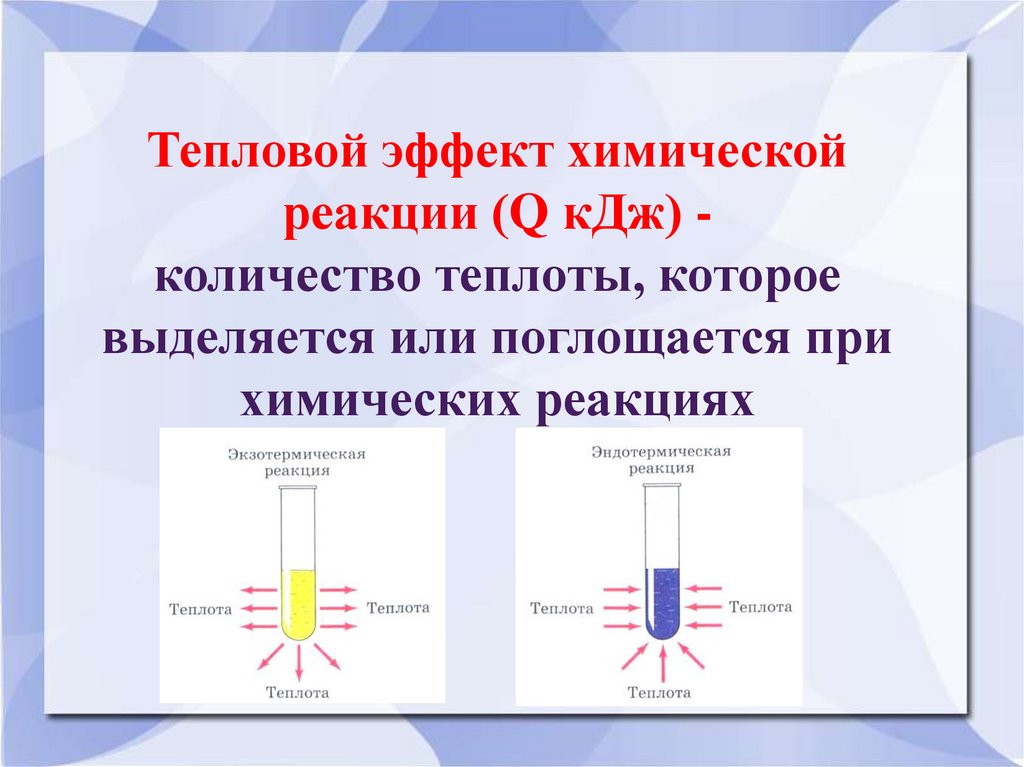 Тепловой эффект химической реакции (Q кДж) -
количество теплоты, которое выделяется или поглощается при химических реакциях

Экзотермическая реакция

Теплота

Теплота

Теплота

Эндотермическая реакция

Теплота

Теплота

Теплота